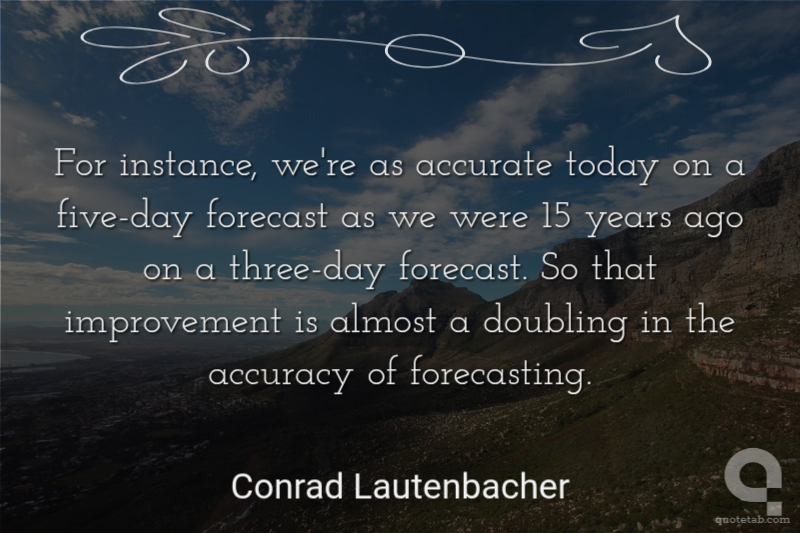 For instance, we're as accurate today on a five-day forecast as we were 15 years ago on a three-day forecast. So that improvement is almost a doubling in the accuracy of forecasting.

Conrad Lautenbacher

quotetab.com